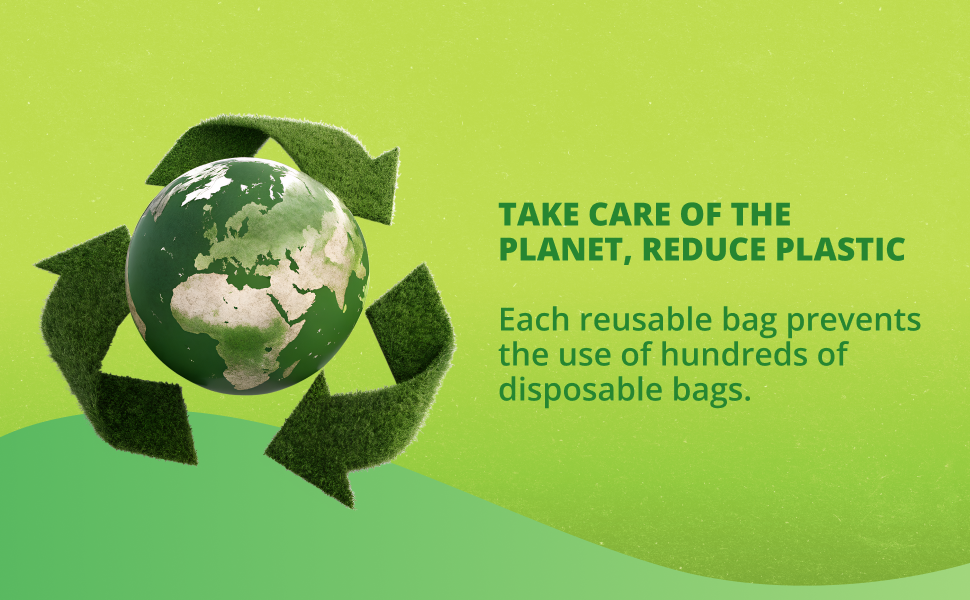 TAKE CARE OF THE PLANET, REDUCE PLASTIC

Each reusable bag prevents the use of hundreds of disposable bags.